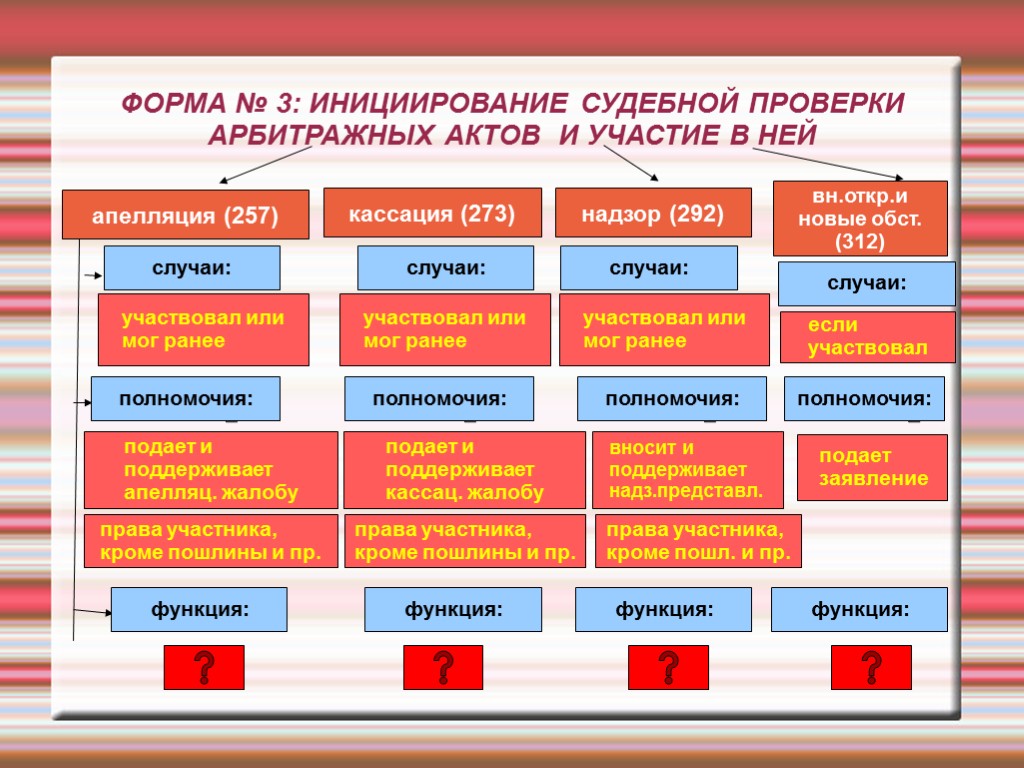 ФОРМА № 3: ИНИЦИИРОВАНИЕ СУДЕБНОЙ ПРОВЕРКИ АРБИТРАЖНЫХ АКТОВ И УЧАСТИЕ В НЕЙ

апелляция (257)

случаи:

участвовал или мог ранее

полномочия:

подает и поддерживает апелляц. жалобу

права участника, кроме пошлины и пр.

функция:

?

кассация (273)

случаи:

участвовал или мог ранее

полномочия:

подает и поддерживает кассац. жалобу

права участника, кроме пошлины и пр.

функция:

?

надзор (292)

случаи:

участвовал или мог ранее

полномочия:

вносит и поддерживает надз.представл.

права участника, кроме пошл. и пр.

функция:

?

вн.откр.и новые обст. (312)

случаи:

если участвовал

полномочия:

подает заявление

функция:

?